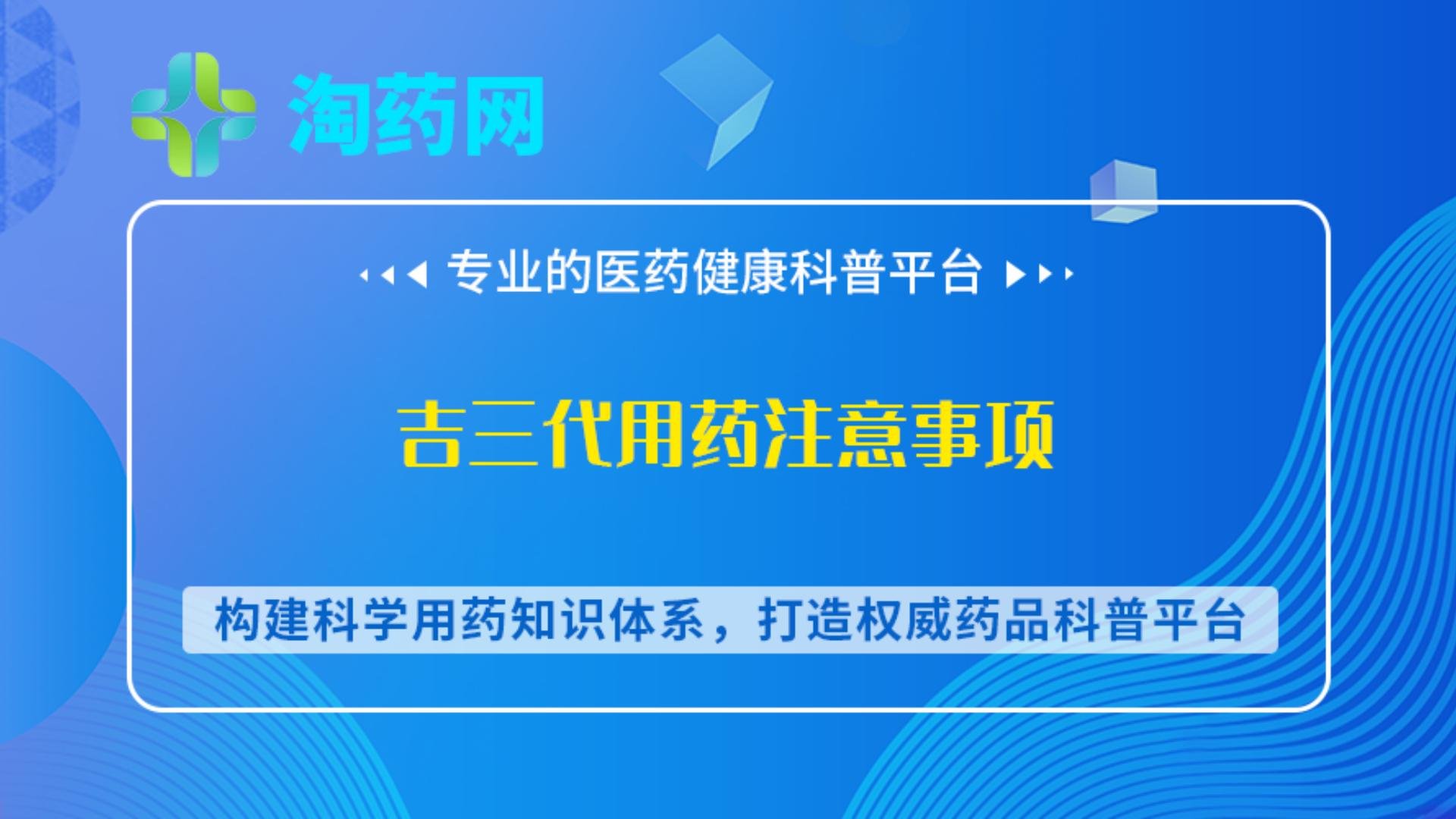 淘药网

专业的医药健康科普平台

吉三代用药注意事项

构建科学用药知识体系，打造权威药品科普平台